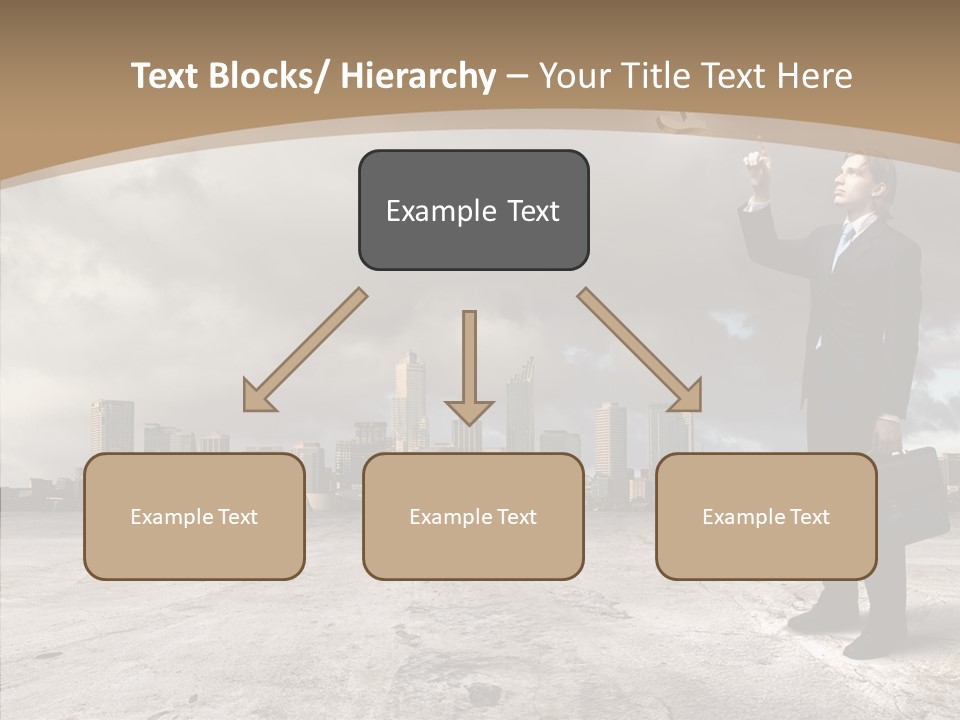 Text Blocks/ Hierarchy – Your Title Text Here

Example Text

Example Text

Example Text

Example Text